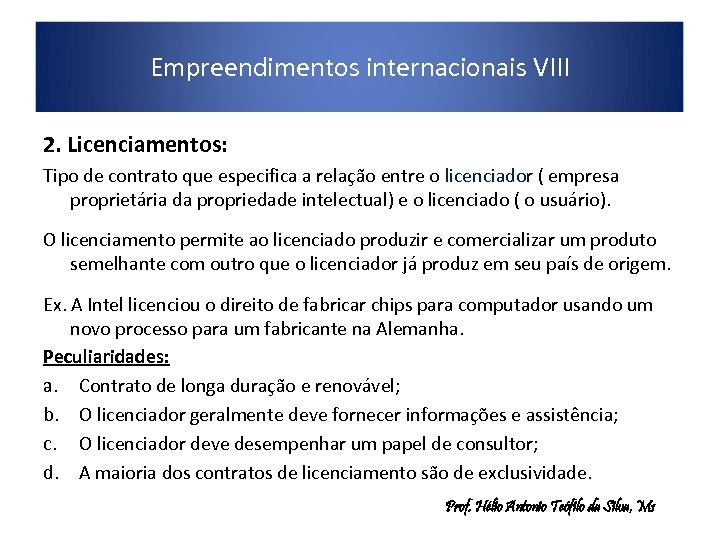 Empreendimentos internacionais VIII

2. Licenciamentos:

Tipo de contrato que especifica a relação entre o licenciador ( empresa proprietária da propriedade intelectual) e o licenciado ( o usuário).

O licenciamento permite ao licenciado produzir e comercializar um produto semelhante com outro que o licenciador já produz em seu país de origem.

Ex. A Intel licenciou o direito de fabricar chips para computador usando um novo processo para um fabricante na Alemanha.

Peculiaridades:

a. Contrato de longa duração e renovável;

b. O licenciador geralmente deve fornecer informações e assistência;

c. O licenciador deve desempenhar um papel de consultor;

d. A maioria dos contratos de licenciamento são de exclusividade.

Prof. Hélio Antonio Teófilo da Silva, Ms